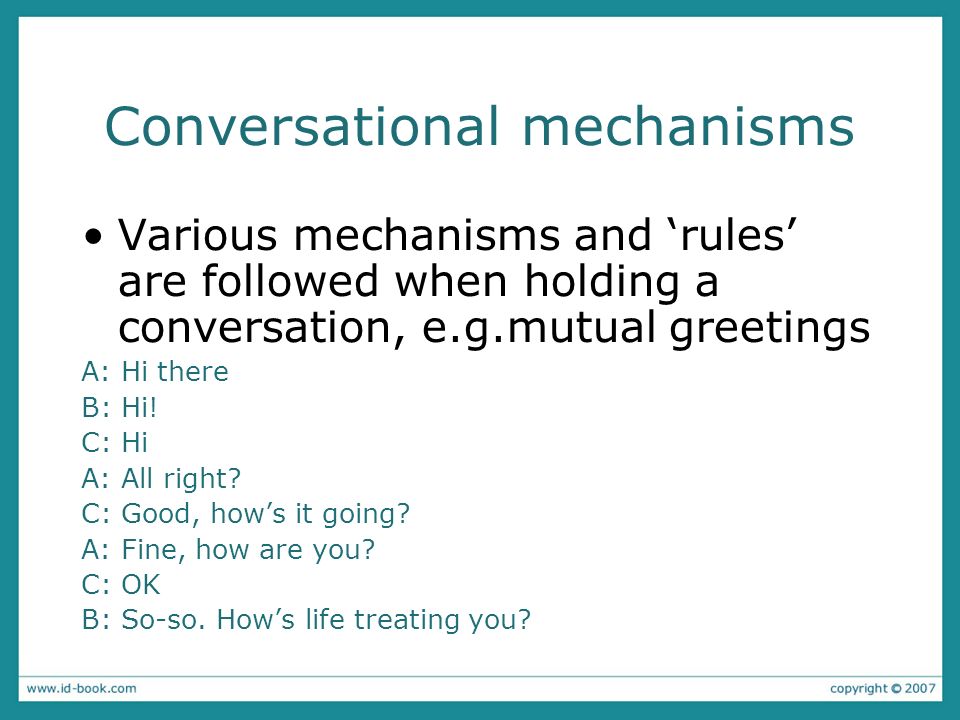 Conversational mechanisms

• Various mechanisms and ‘rules’ are followed when holding a conversation, e.g.mutual greetings

A: Hi there
B: Hi!
C: Hi
A: All right?
C: Good, how’s it going?
A: Fine, how are you?
C: OK
B: So-so. How’s life treating you?

www.id-book.com

copyright © 2007